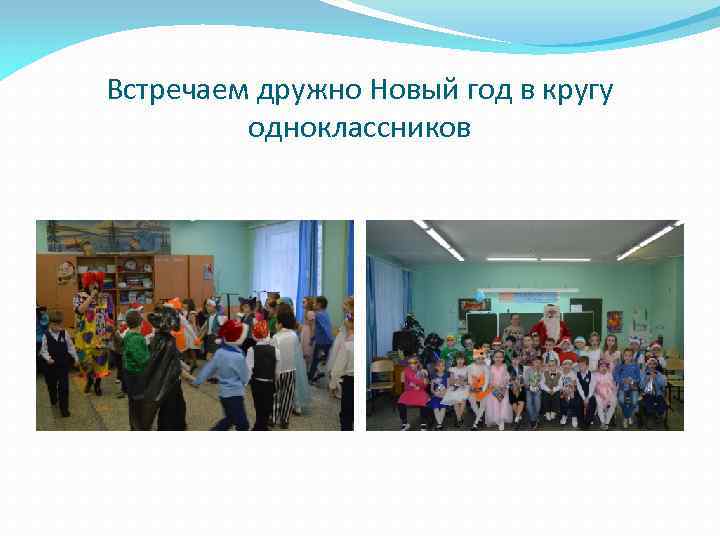 Встречаем дружно Новый год в кругу одноклассников